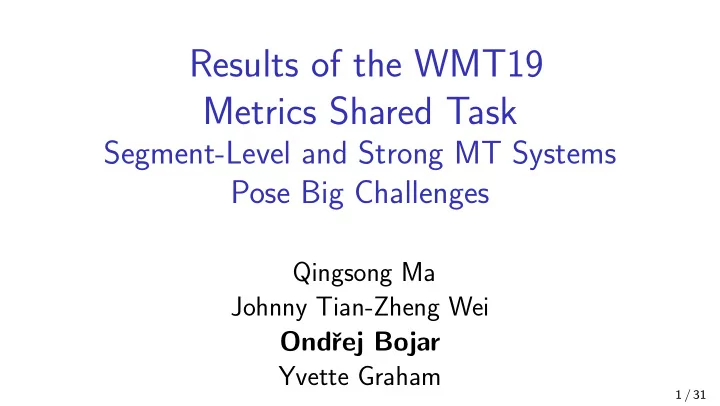 Results of the WMT19 Metrics Shared Task
Segment-Level and Strong MT Systems Pose Big Challenges

Qingsong Ma
Johnny Tian-Zheng Wei
Ondřej Bojar
Yvette Graham

1 / 31